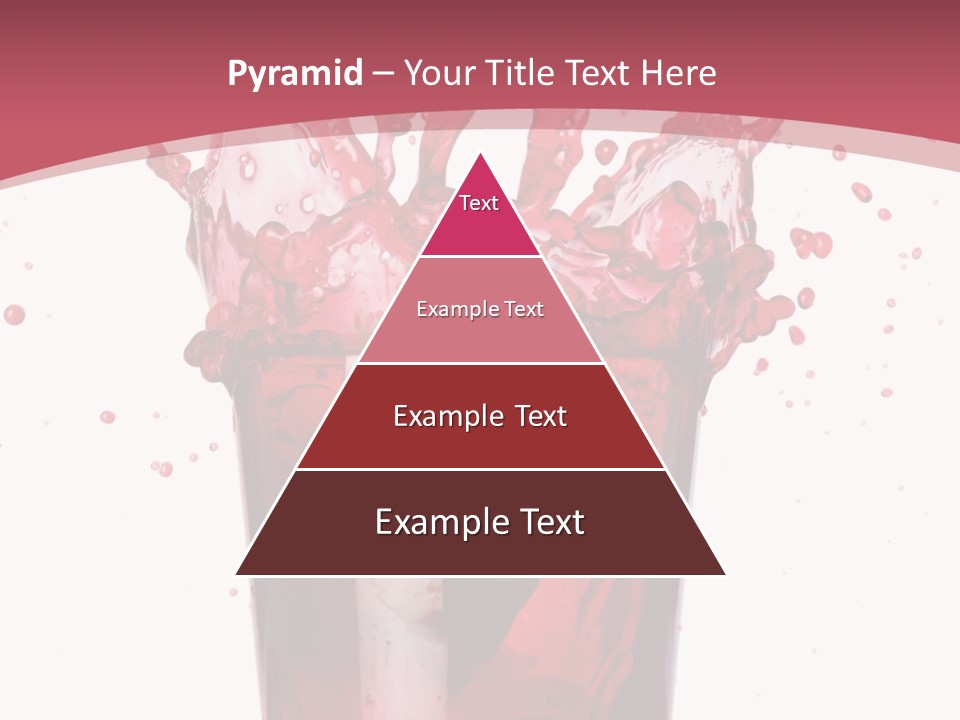 Pyramid – Your Title Text Here

Text

Example Text

Example Text

Example Text